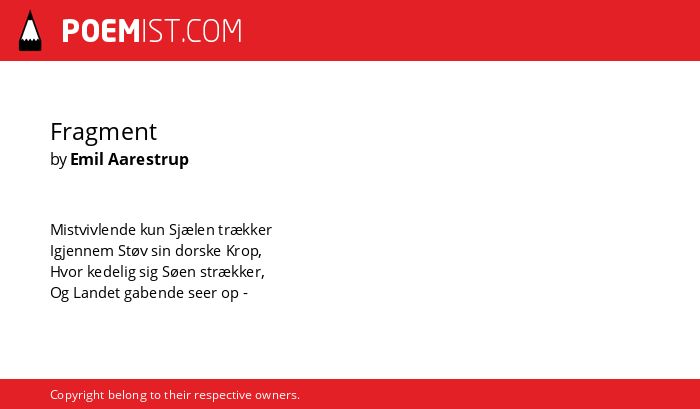 POEMIST.COM

Fragment
by Emil Aarestrup

Mistvivlende kun Sjælen trækker
Igjennem Støv sin dorske Krop,
Hvor kedelig sig Søen strækker,
Og Landet gabende seer op -

Copyright belong to their respective owners.